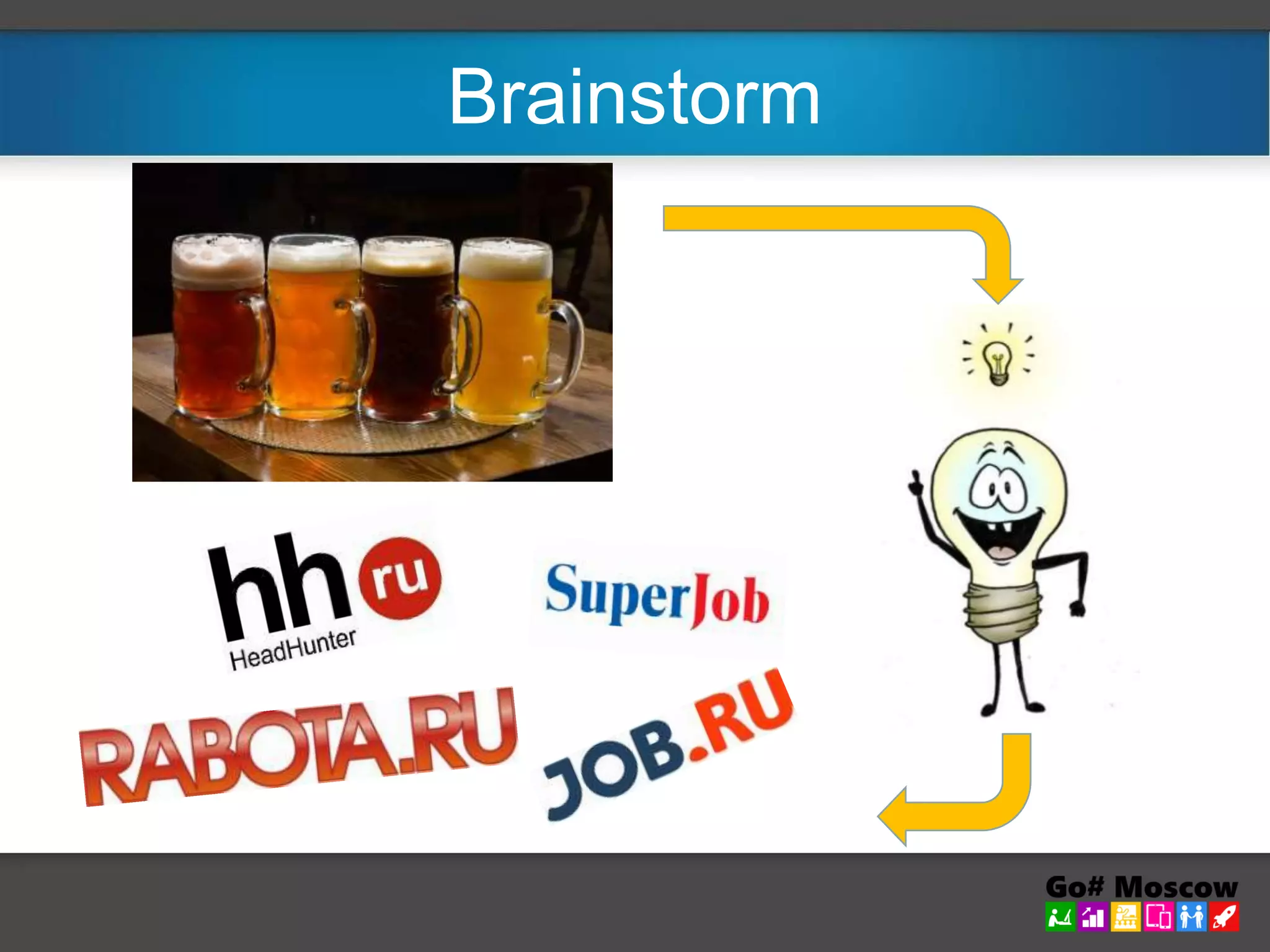 Brainstorm

hh ru
HeadHunter

SuperJob

RABOTA.RU

JOB.RU

Go# Moscow